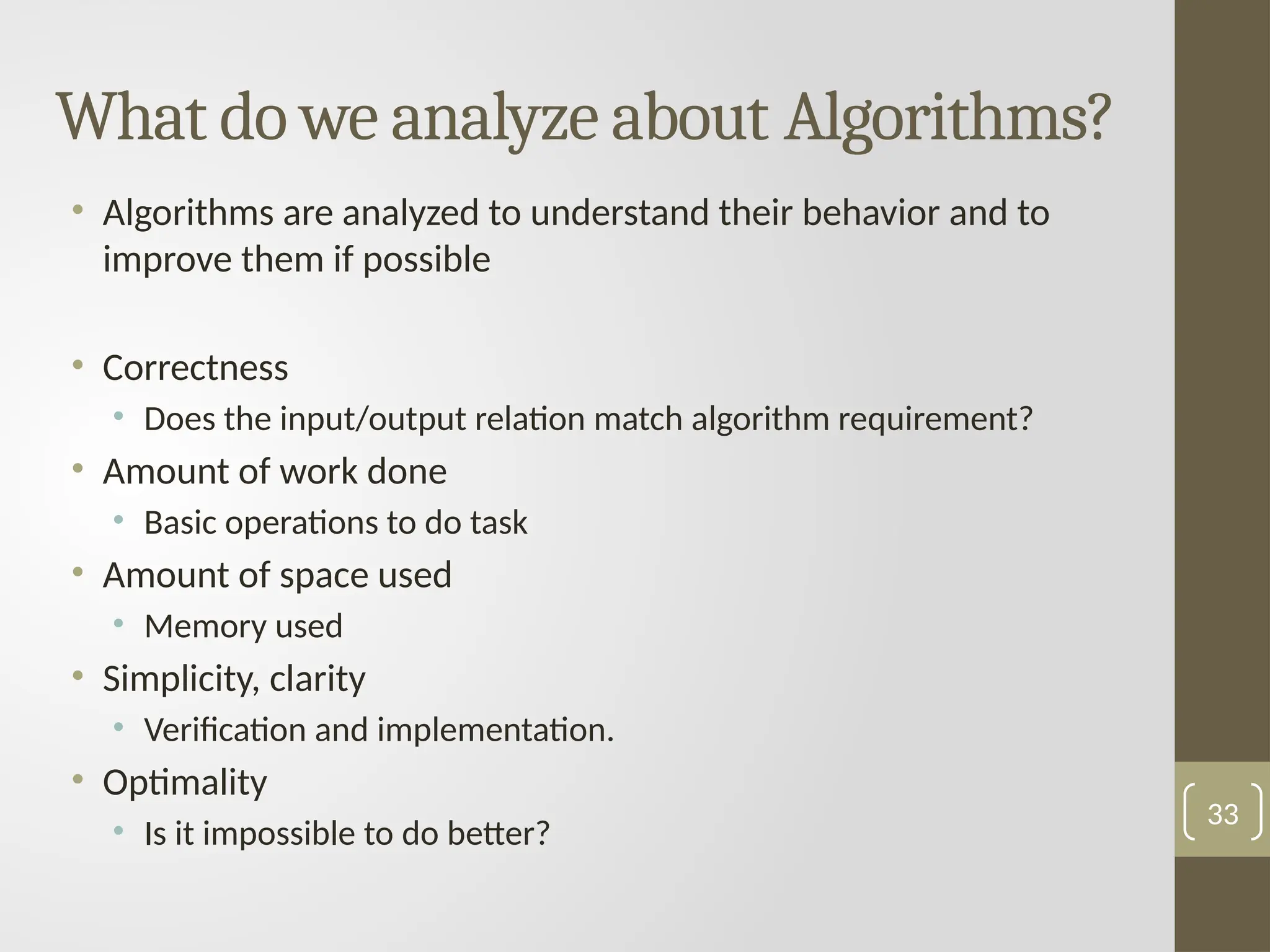 What do we analyze about Algorithms?

• Algorithms are analyzed to understand their behavior and to improve them if possible

• Correctness
 • Does the input/output relation match algorithm requirement?
• Amount of work done
 • Basic operations to do task
• Amount of space used
 • Memory used
• Simplicity, clarity
 • Verification and implementation.
• Optimality
 • Is it impossible to do better?

33